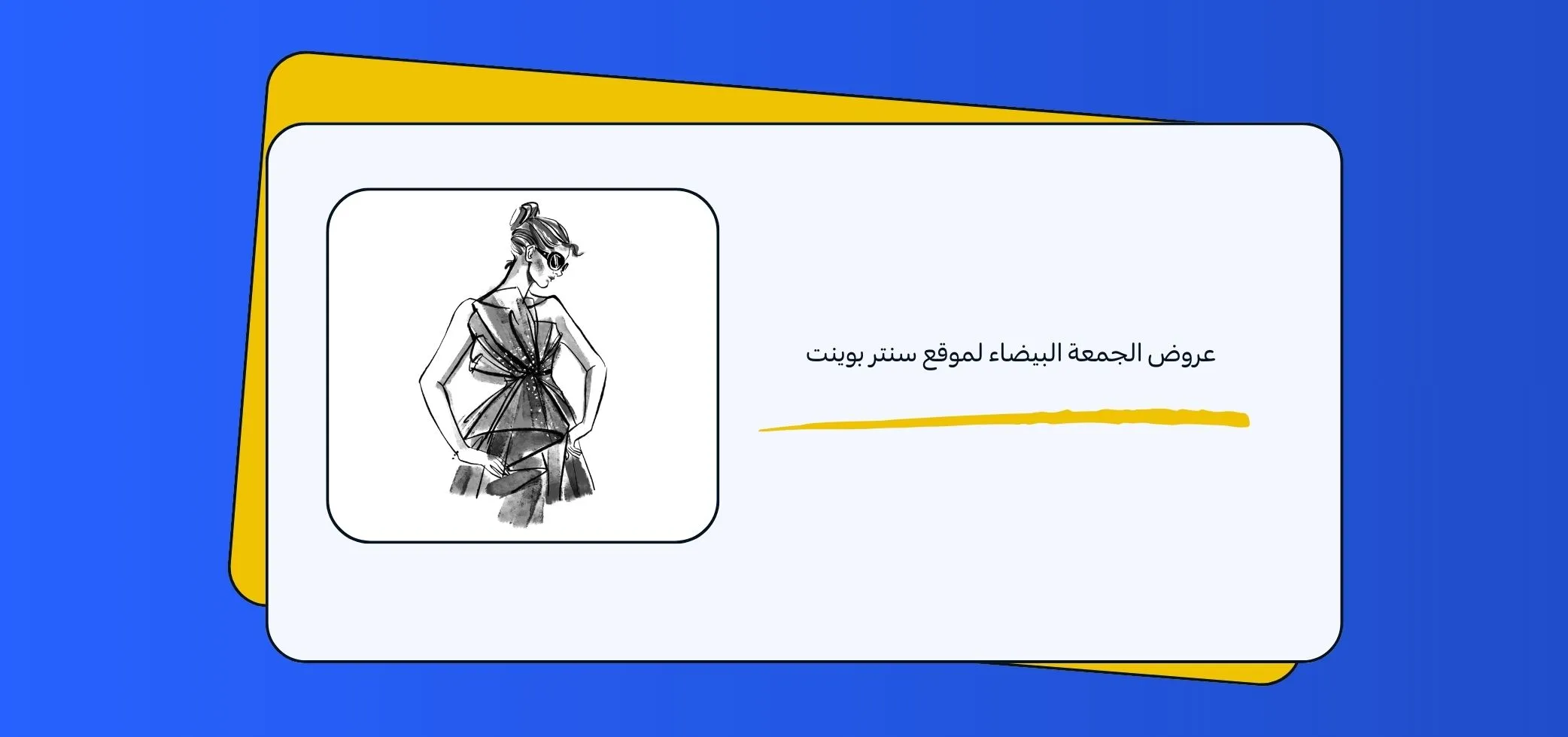 عروض الجمعة البيضاء لموقع سنتر بوينت